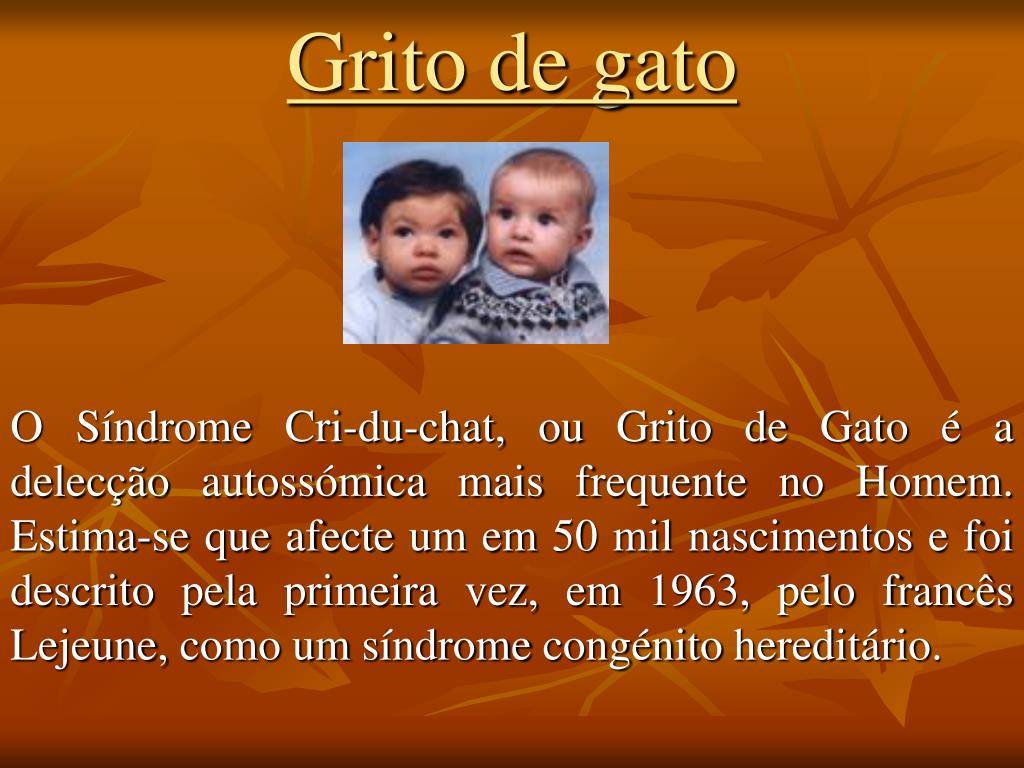 Grito de gato

O Síndrome Cri-du-chat, ou Grito de Gato é a delecção autossómica mais frequente no Homem. Estima-se que afecte um em 50 mil nascimentos e foi descrito pela primeira vez, em 1963, pelo francês Lejeune, como um síndrome congénito hereditário.